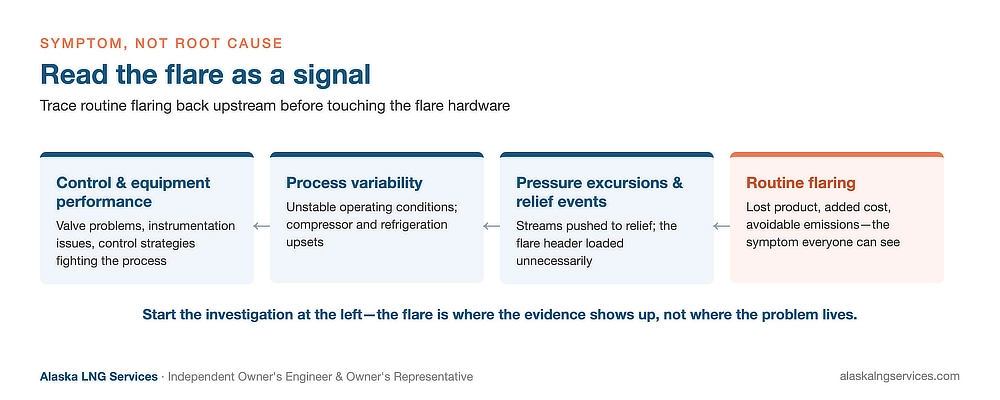 SYMPTOM, NOT ROOT CAUSE

Read the flare as a signal

Trace routine flaring back upstream before touching the flare hardware

Control & equipment performance
Valve problems, instrumentation issues, control strategies fighting the process

Process variability
Unstable operating conditions; compressor and refrigeration upsets

Pressure excursions & relief events
Streams pushed to relief; the flare header loaded unnecessarily

Routine flaring
Lost product, added cost, avoidable emissions—the symptom everyone can see

Start the investigation at the left—the flare is where the evidence shows up, not where the problem lives.

Alaska LNG Services · Independent Owner's Engineer & Owner's Representative

alaskalngservices.com